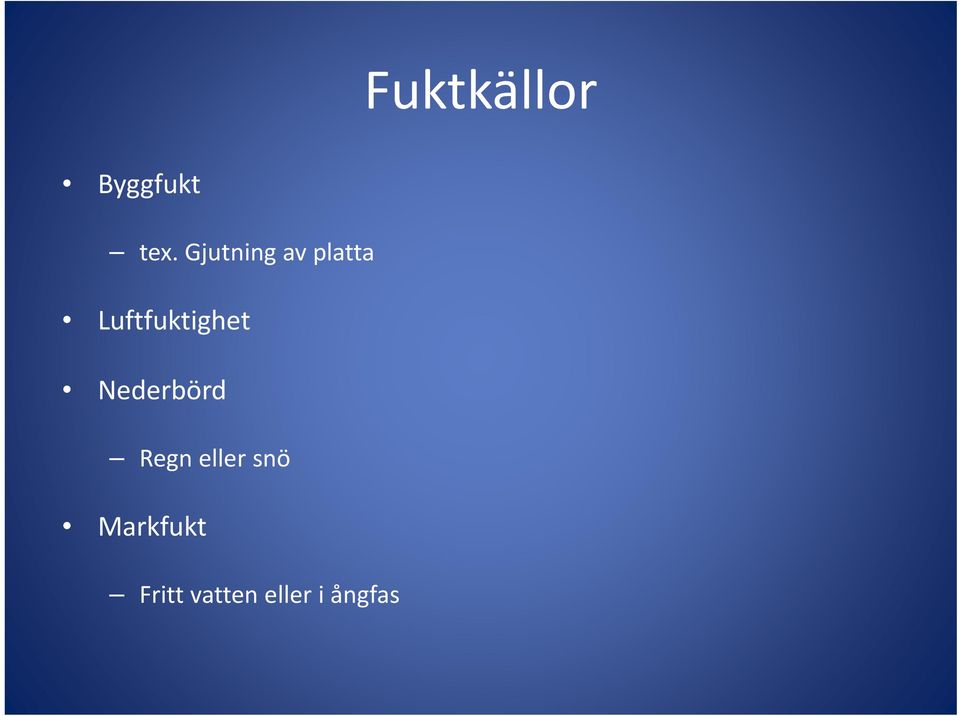 Fuktkällor

• Byggfukt
– tex. Gjutning av platta

• Luftfuktighet

• Nederbörd
– Regn eller snö

• Markfukt
– Fritt vatten eller i ångfas